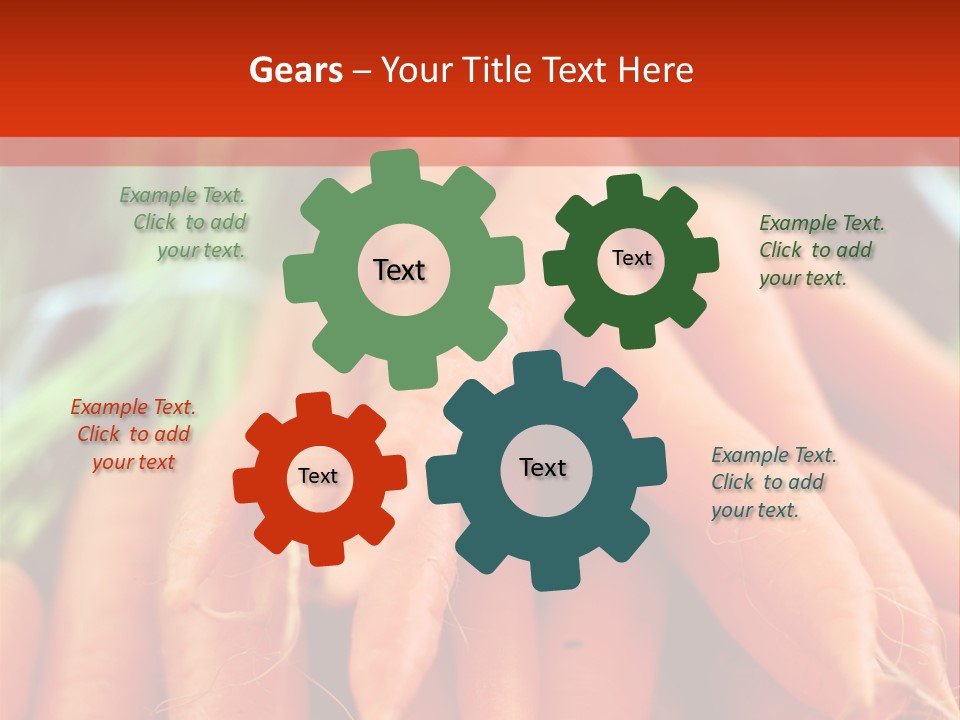 Gears – Your Title Text Here

Example Text. Click to add your text.

Text

Text

Example Text. Click to add your text.

Example Text. Click to add your text

Text

Text

Example Text. Click to add your text.